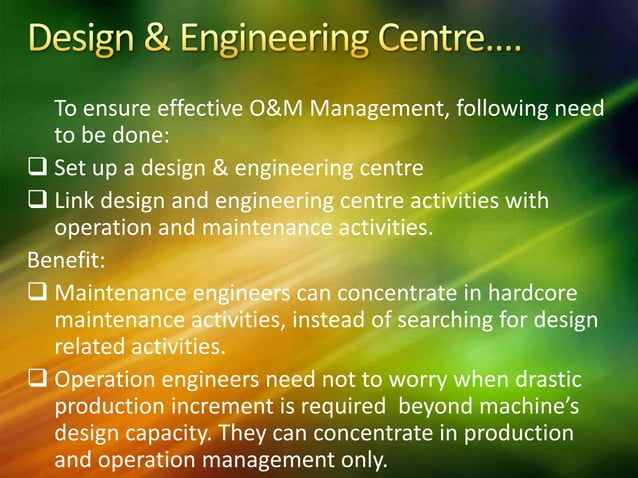 Design & Engineering Centre….

To ensure effective O&M Management, following need to be done:

❑ Set up a design & engineering centre

❑ Link design and engineering centre activities with operation and maintenance activities.

Benefit:

❑ Maintenance engineers can concentrate in hardcore maintenance activities, instead of searching for design related activities.

❑ Operation engineers need not to worry when drastic production increment is required beyond machine's design capacity. They can concentrate in production and operation management only.